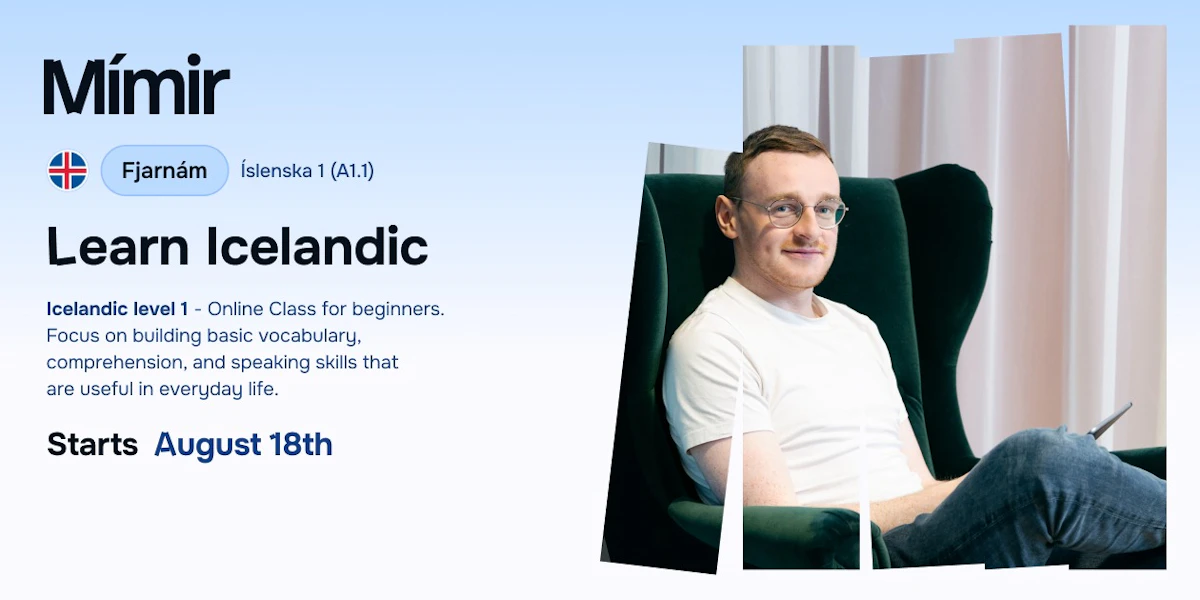 Mímir

Fjarnám Íslenska 1 (A1.1)

Learn Icelandic

Icelandic level 1 - Online Class for beginners. Focus on building basic vocabulary, comprehension, and speaking skills that are useful in everyday life.

Starts August 18th